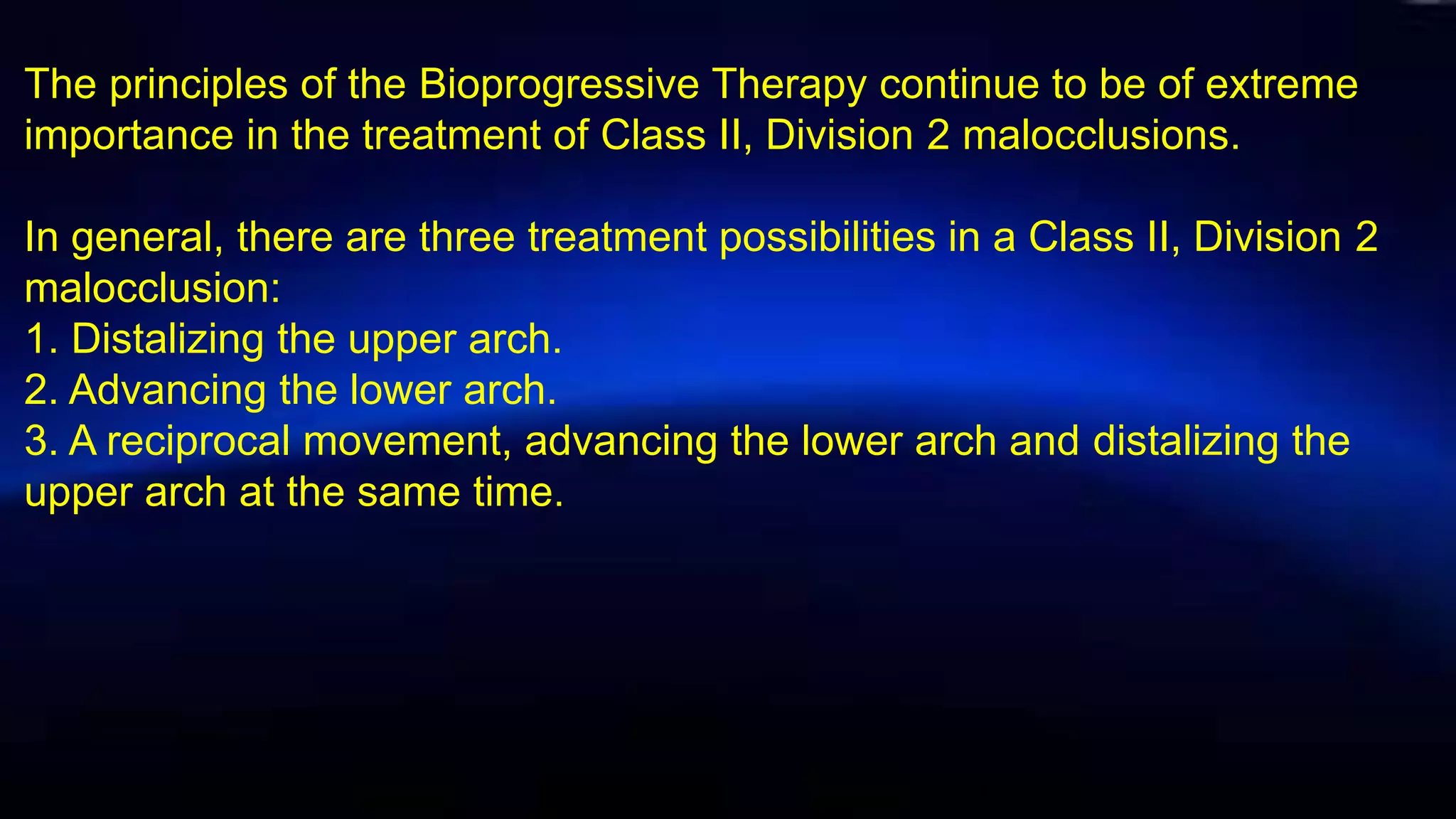 The principles of the Bioprogressive Therapy continue to be of extreme importance in the treatment of Class II, Division 2 malocclusions.

In general, there are three treatment possibilities in a Class II, Division 2 malocclusion:
1. Distalizing the upper arch.
2. Advancing the lower arch.
3. A reciprocal movement, advancing the lower arch and distalizing the upper arch at the same time.